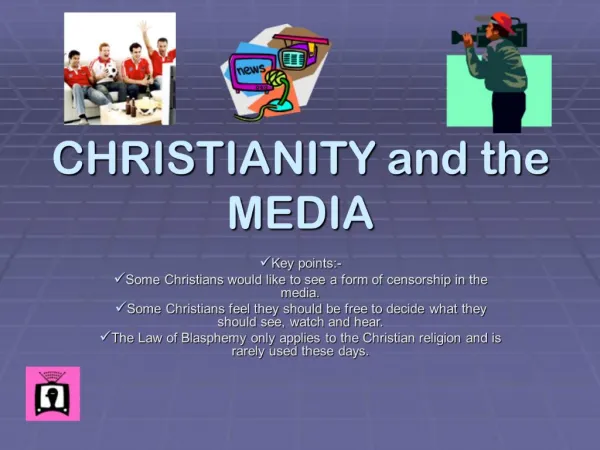 news

CHRISTIANITY and the MEDIA

✓Key points:-

✓Some Christians would like to see a form of censorship in the media.

✓Some Christians feel they should be free to decide what they should see, watch and hear.

✓The Law of Blasphemy only applies to the Christian religion and is rarely used these days.